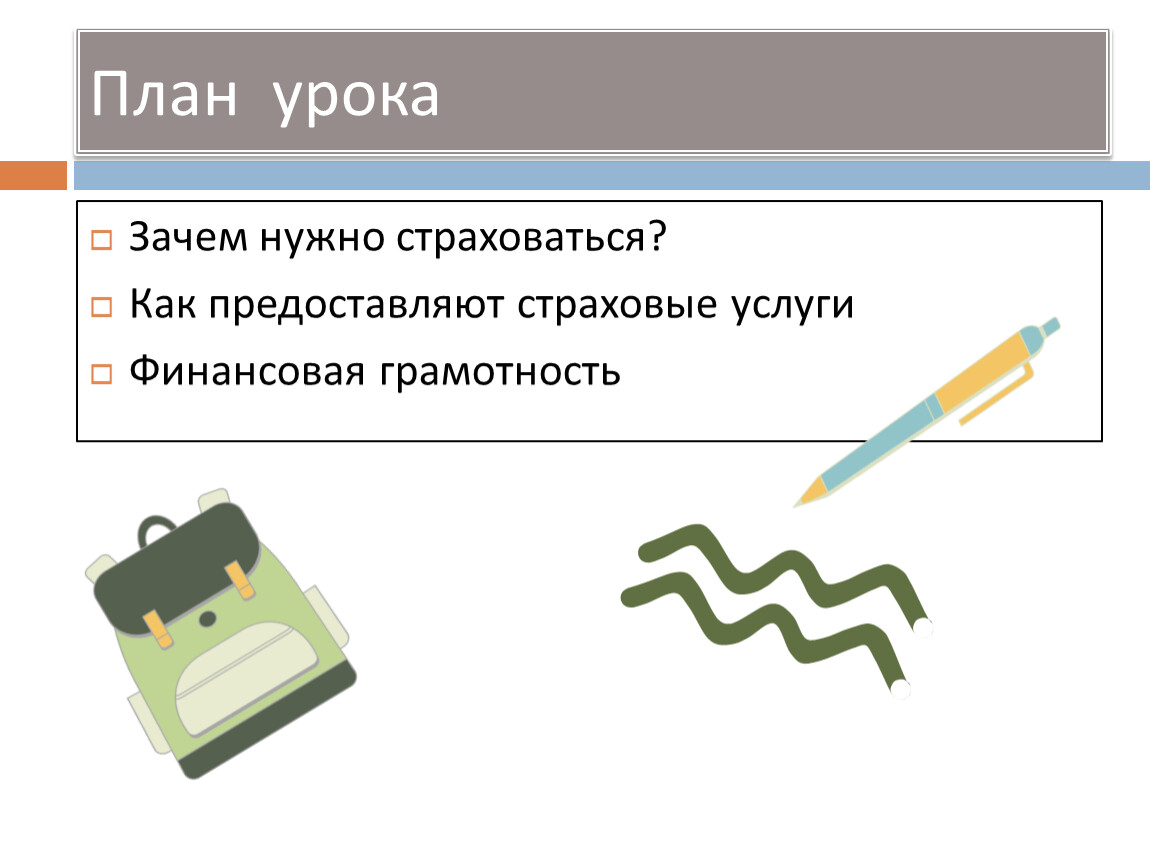 План урока

Зачем нужно страховаться?
Как предоставляют страховые услуги
Финансовая грамотность